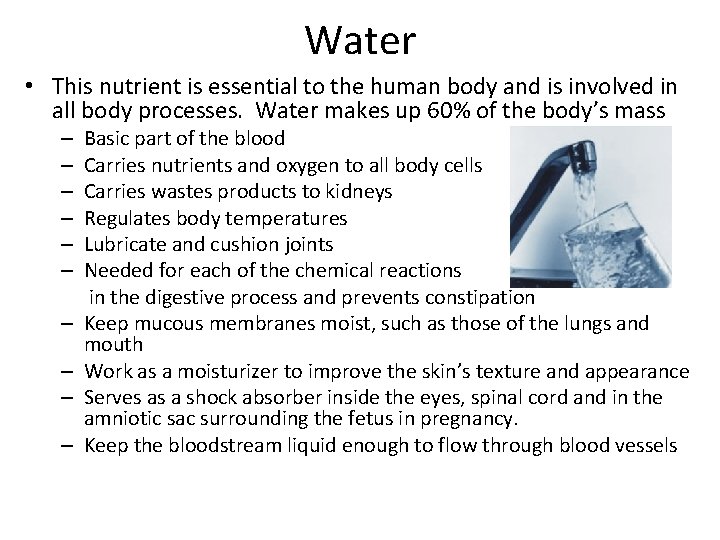 Water

• This nutrient is essential to the human body and is involved in all body processes. Water makes up 60% of the body's mass
– Basic part of the blood
– Carries nutrients and oxygen to all body cells
– Carries wastes products to kidneys
– Regulates body temperatures
– Lubricate and cushion joints
– Needed for each of the chemical reactions in the digestive process and prevents constipation
– Keep mucous membranes moist, such as those of the lungs and mouth
– Work as a moisturizer to improve the skin's texture and appearance
– Serves as a shock absorber inside the eyes, spinal cord and in the amniotic sac surrounding the fetus in pregnancy.
– Keep the bloodstream liquid enough to flow through blood vessels